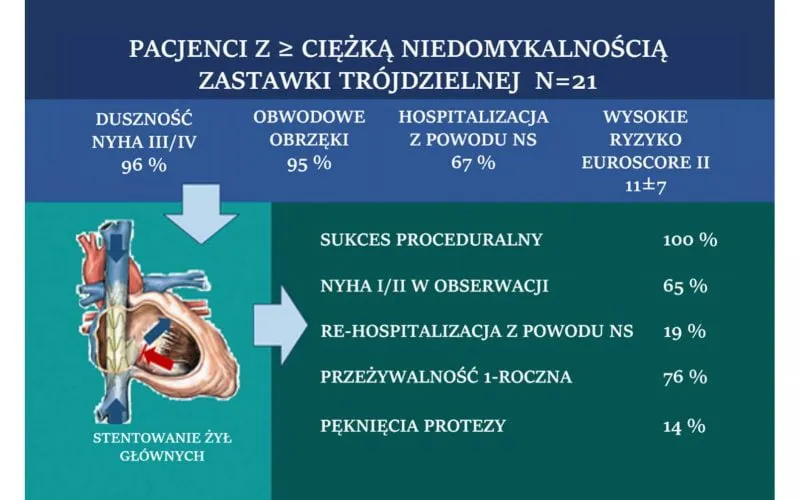 PACJENCI Z ≥ CIĘŻKĄ NIEDOMYKALNOŚCIĄ ZASTAWKI TRÓJDZIELNEJ N=21

DUSZNOŚĆ NYHA III/IV 96 %

OBWODOWE OBRZĘKI 95 %

HOSPITALIZACJA Z POWODU NS 67 %

WYSOKIE RYZYKO EUROSCORE II 11±7

STENTOWANIE ŻYŁ GŁÓWNYCH

| | |
|---|---|
| SUKCES PROCEDURALNY | 100 % |
| NYHA I/II W OBSERWACJI | 65 % |
| RE-HOSPITALIZACJA Z POWODU NS | 19 % |
| PRZEŻYWALNOŚĆ 1-ROCZNA | 76 % |
| PĘKNIĘCIA PROTEZY | 14 % |